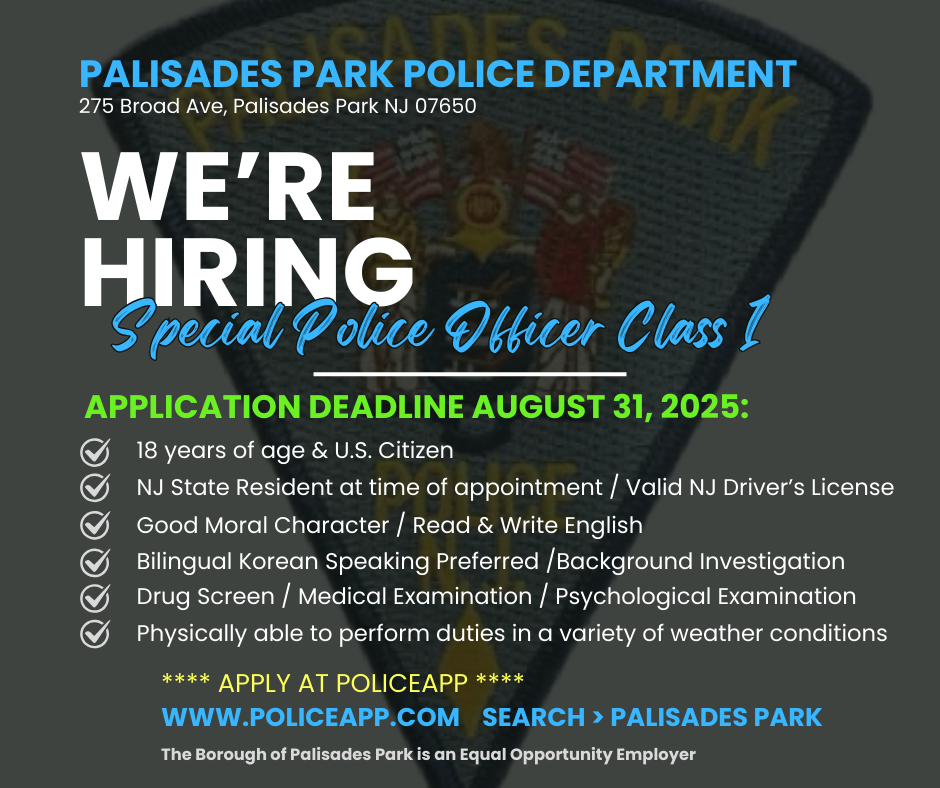 PALISADES PARK POLICE DEPARTMENT
275 Broad Ave, Palisades Park NJ 07650

WE'RE HIRING
Special Police Officer Class I

APPLICATION DEADLINE AUGUST 31, 2025:

18 years of age & U.S. Citizen
NJ State Resident at time of appointment / Valid NJ Driver's License
Good Moral Character / Read & Write English
Bilingual Korean Speaking Preferred /Background Investigation
Drug Screen / Medical Examination / Psychological Examination
Physically able to perform duties in a variety of weather conditions

**** APPLY AT POLICEAPP ****
WWW.POLICEAPP.COM SEARCH > PALISADES PARK
The Borough of Palisades Park is an Equal Opportunity Employer